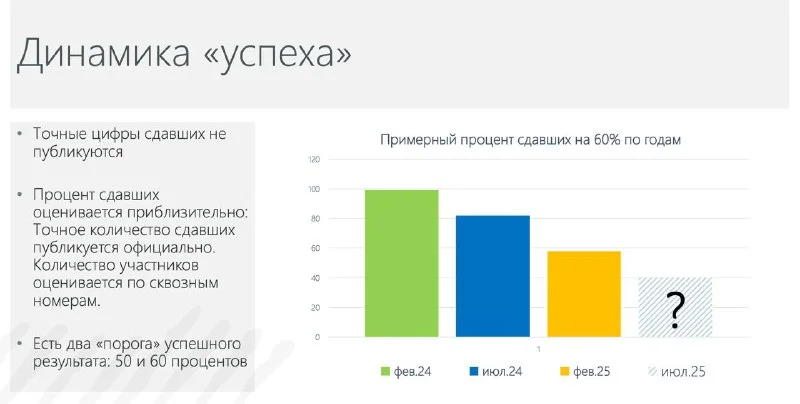 Динамика «успеха»

• Точные цифры сдавших не публикуются

• Процент сдавших оценивается приблизительно: Точное количество сдавших публикуется официально. Количество участников оценивается по сквозным номерам.

• Есть два «порога» успешного результата: 50 и 60 процентов

Примерный процент сдавших на 60% по годам

120
100
80
60
40
20
0

?

1

фев.24 июл.24 фев.25 июл.25